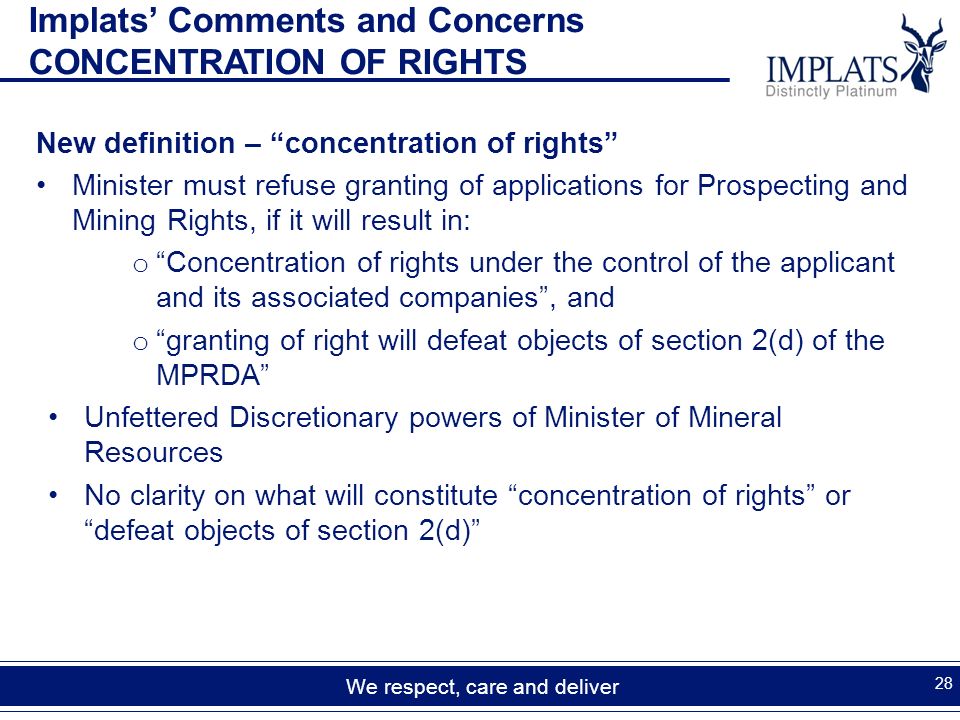 Implats' Comments and Concerns
CONCENTRATION OF RIGHTS

IMPLATS
Distinctly Platinum

New definition – "concentration of rights"

• Minister must refuse granting of applications for Prospecting and Mining Rights, if it will result in:
  o "Concentration of rights under the control of the applicant and its associated companies", and
  o "granting of right will defeat objects of section 2(d) of the MPRDA"
• Unfettered Discretionary powers of Minister of Mineral Resources
• No clarity on what will constitute "concentration of rights" or "defeat objects of section 2(d)"

We respect, care and deliver

28